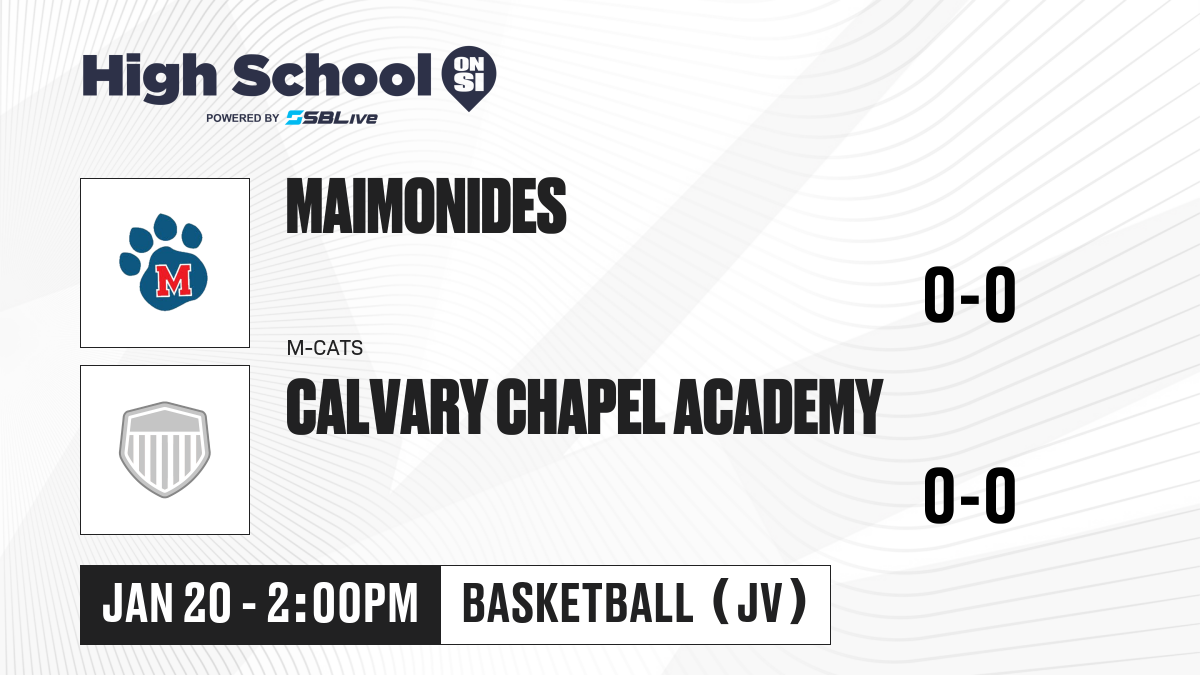 High School ON SI
POWERED BY SBLive

M

MAIMONIDES

0-0

M-CATS

CALVARY CHAPEL ACADEMY

0-0

JAN 20 - 2:00PM

BASKETBALL (JV)